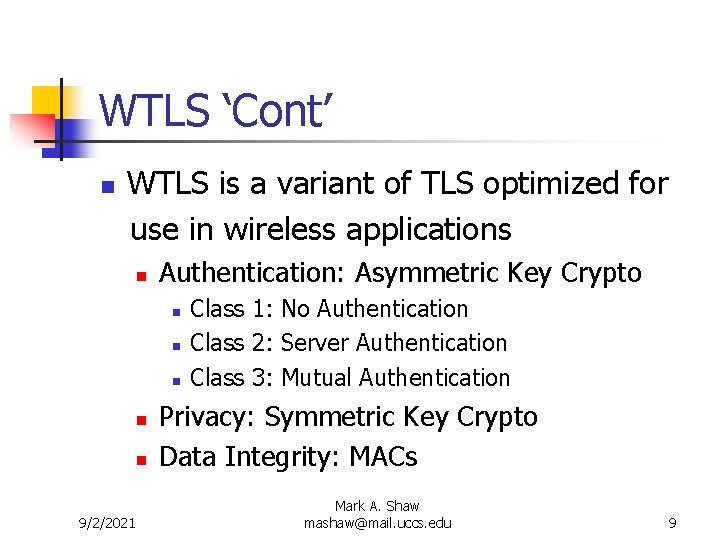 WTLS ‘Cont’

WTLS is a variant of TLS optimized for use in wireless applications

Authentication: Asymmetric Key Crypto

Class 1: No Authentication

Class 2: Server Authentication

Class 3: Mutual Authentication

Privacy: Symmetric Key Crypto

Data Integrity: MACs

9/2/2021

Mark A. Shaw
mashaw@mail.uccs.edu

9